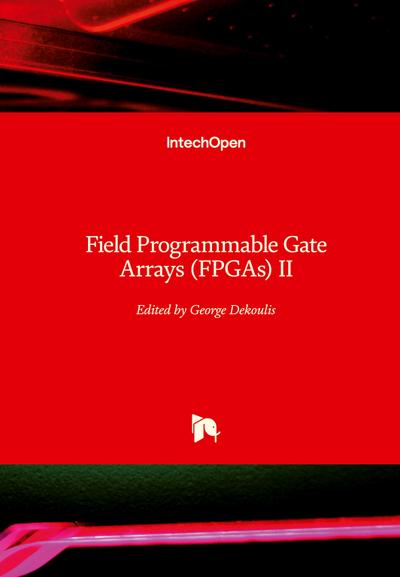 IntechOpen

Field Programmable Gate Arrays (FPGAs) II

Edited by George Dekoulis